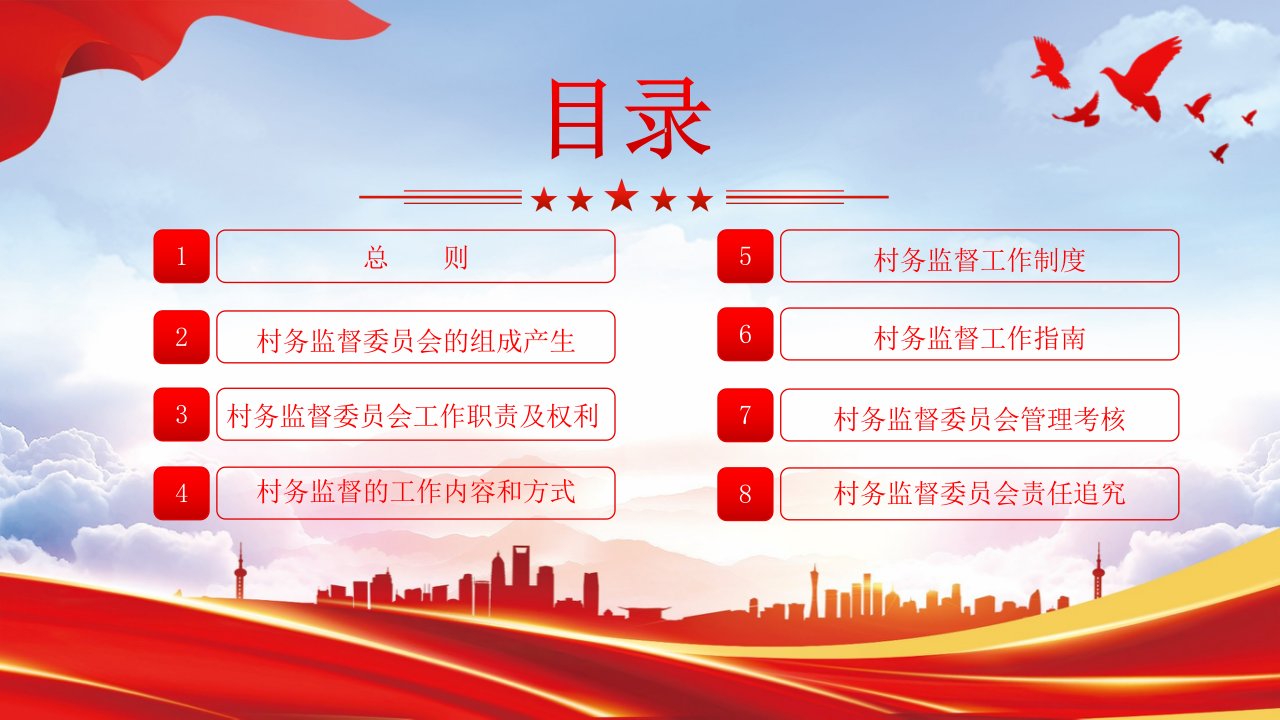 目录

1 总 则

2 村务监督委员会的组成产生

3 村务监督委员会工作职责及权利

4 村务监督的工作内容和方式

5 村务监督工作制度

6 村务监督工作指南

7 村务监督委员会管理考核

8 村务监督委员会责任追究